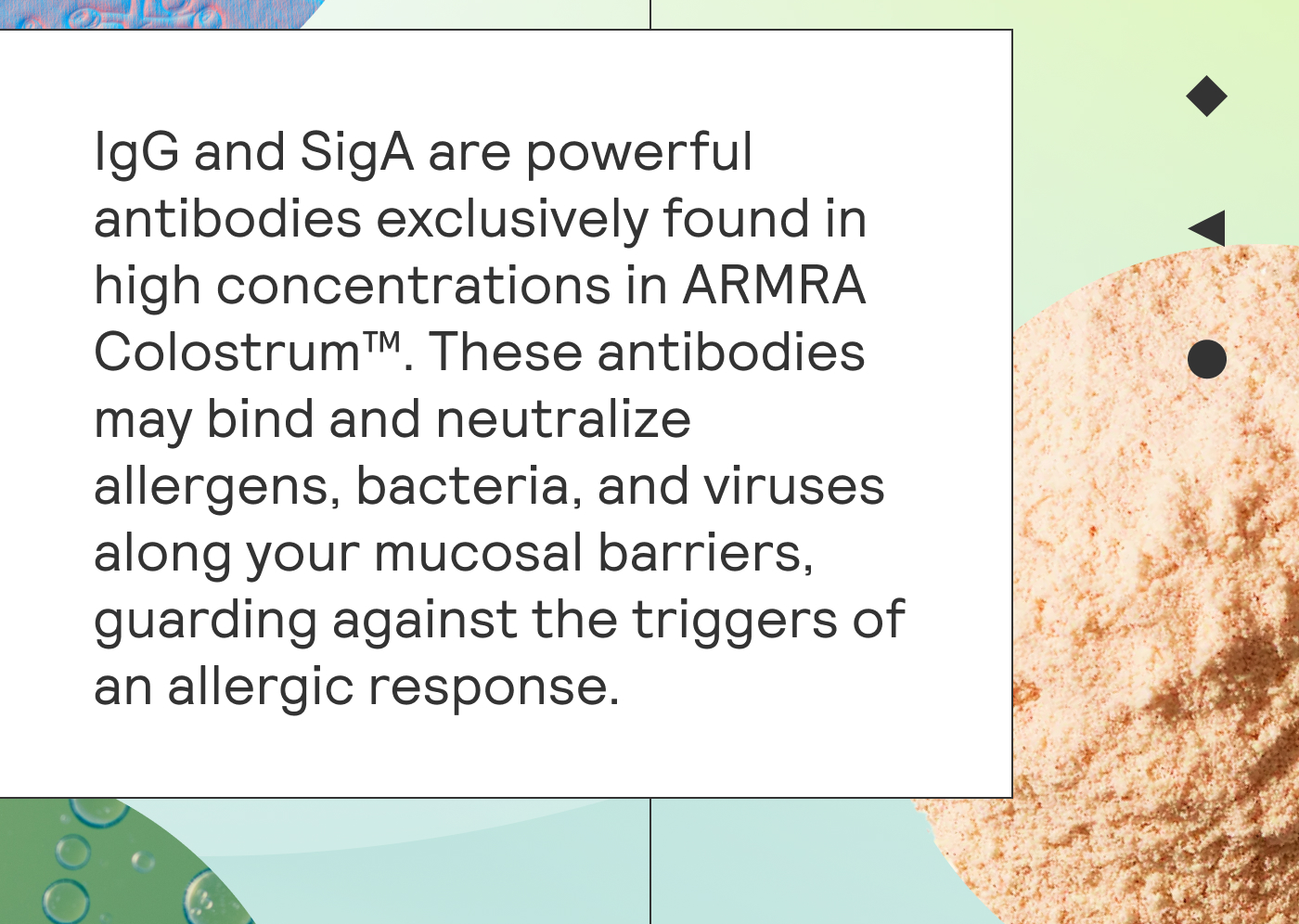 IgG and SigA are powerful antibodies exclusively found in high concentrations in ARMRA Colostrum™. These antibodies may bind and neutralize allergens, bacteria, and viruses along your mucosal barriers, guarding against the triggers of an allergic response.